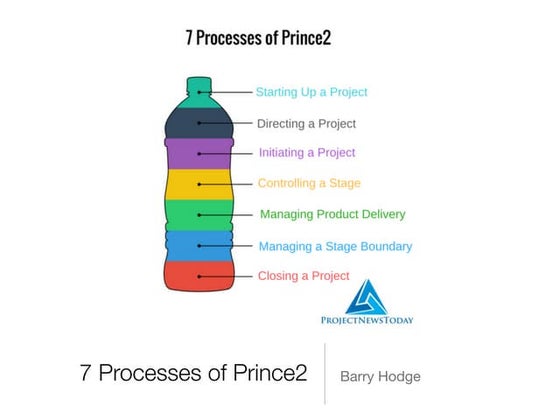 7 Processes of Prince2

Starting Up a Project
Directing a Project
Initiating a Project
Controlling a Stage
Managing Product Delivery
Managing a Stage Boundary
Closing a Project

PROJECTNEWSTODAY

7 Processes of Prince2

Barry Hodge